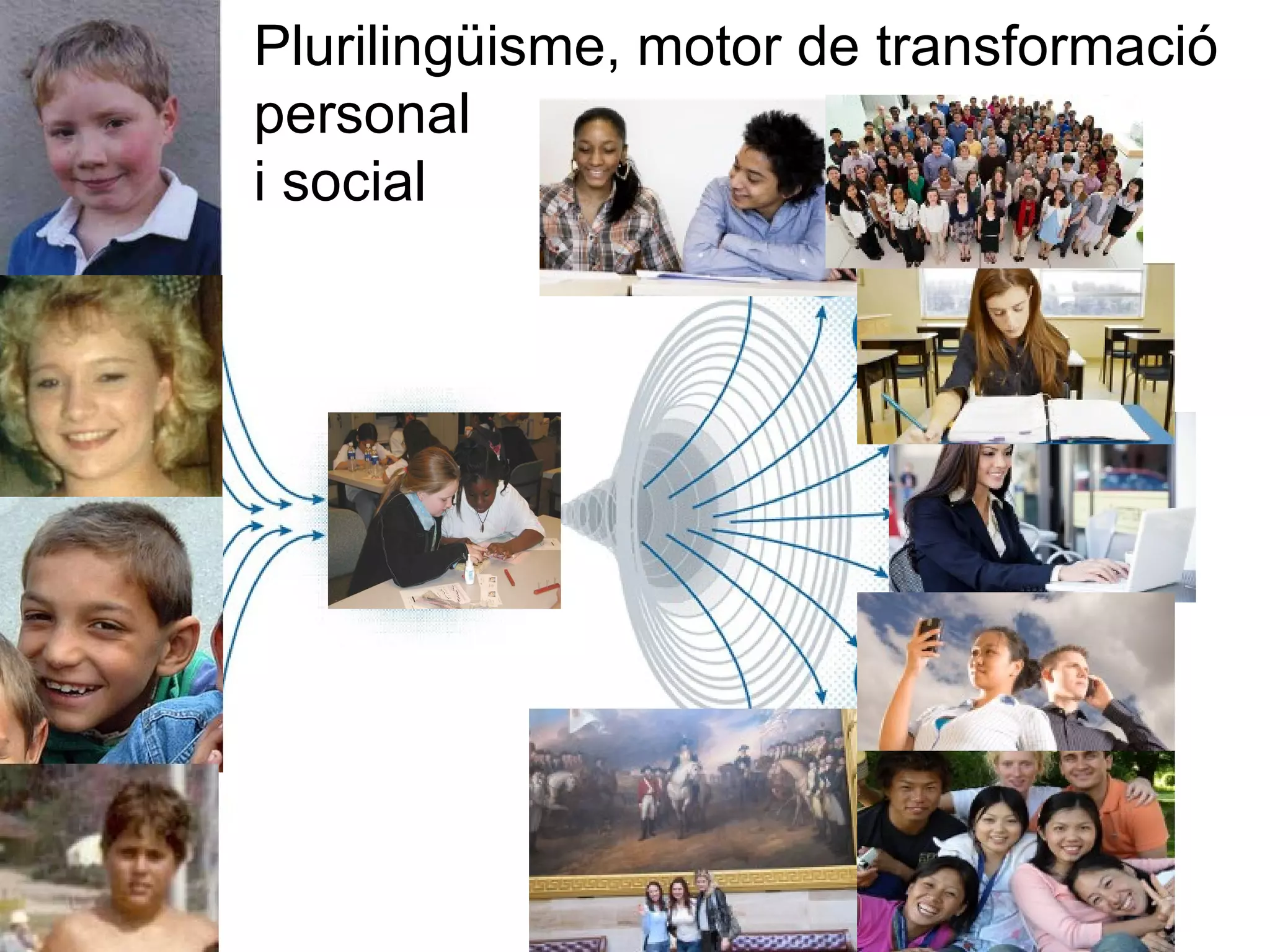 Plurilingüisme, motor de transformació personal
i social